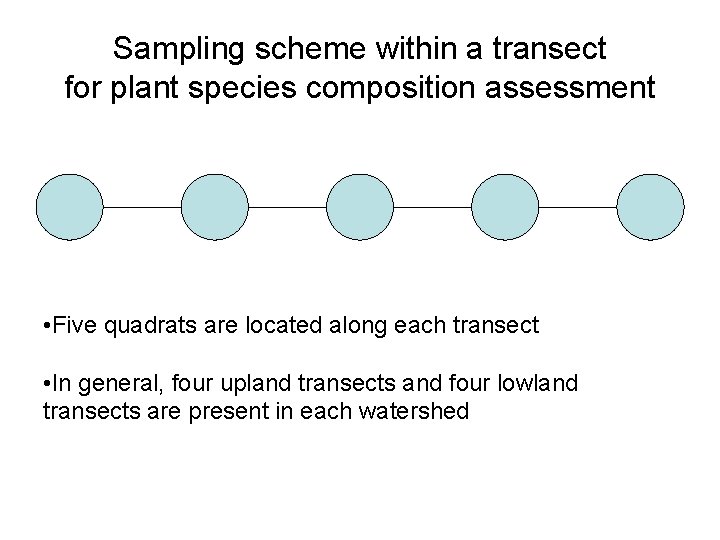 Sampling scheme within a transect
for plant species composition assessment

•Five quadrats are located along each transect

•In general, four upland transects and four lowland transects are present in each watershed